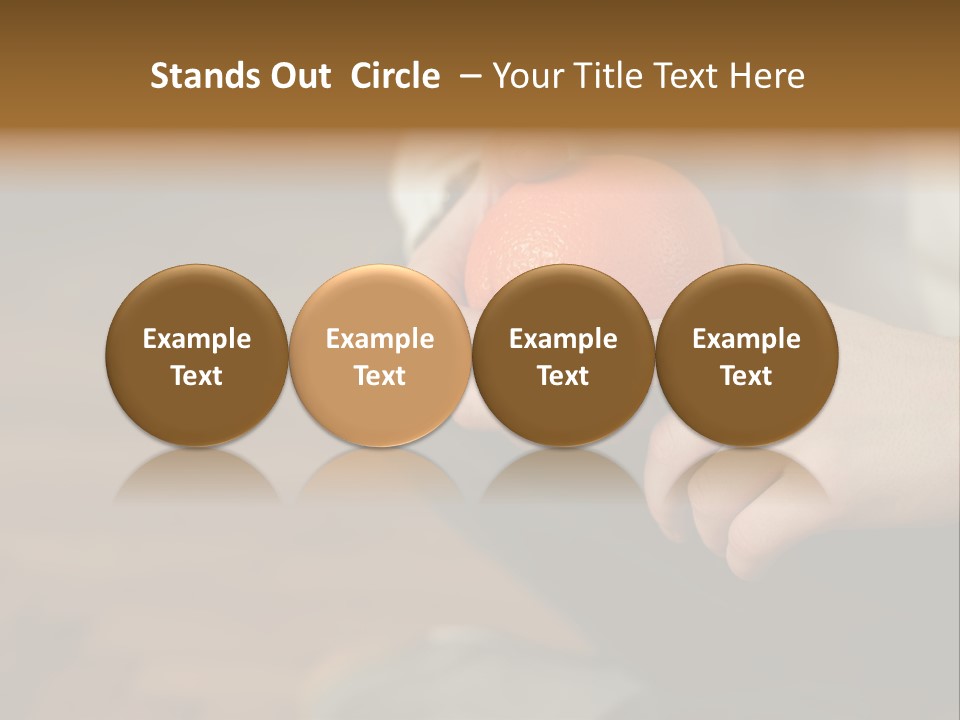 Stands Out  Circle  – Your Title Text Here

Example Text

Example Text

Example Text

Example Text